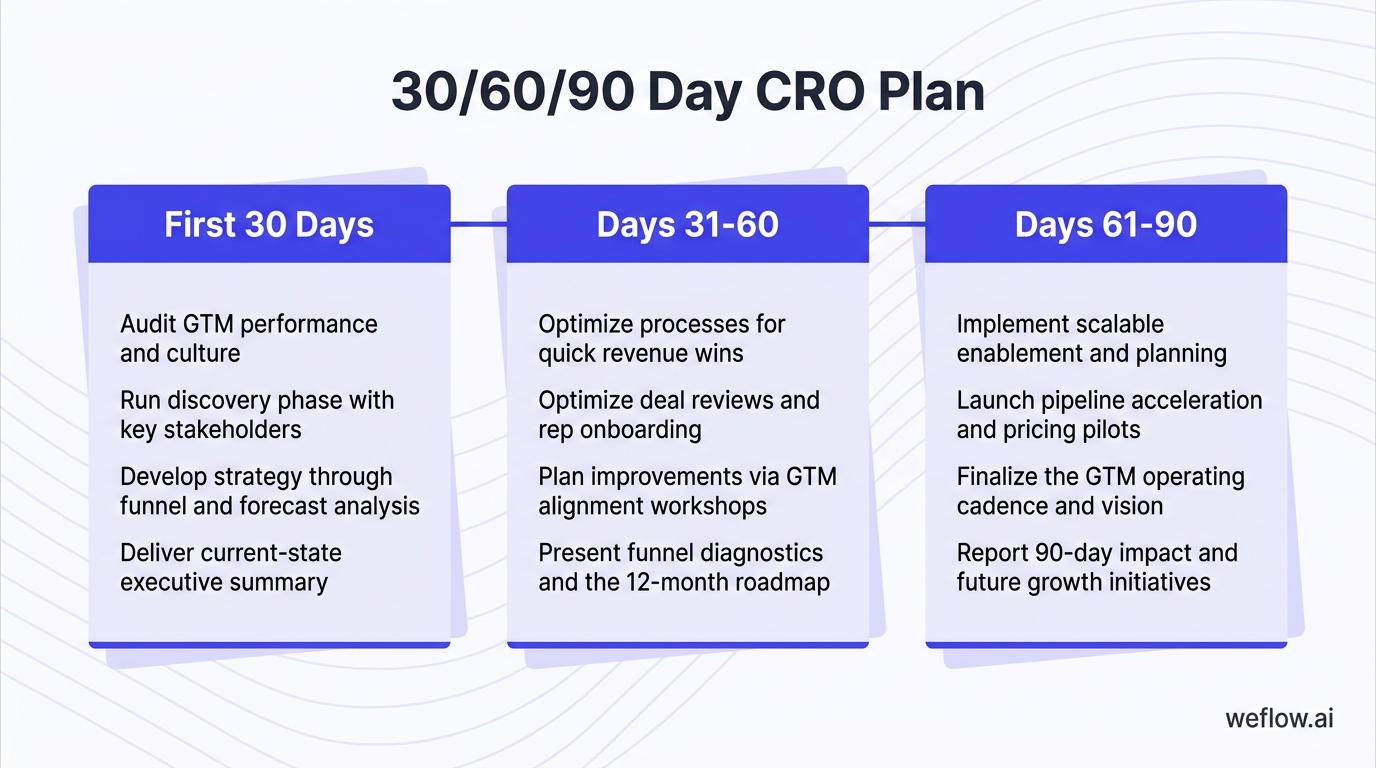 30/60/90 Day CRO Plan

First 30 Days

Audit GTM performance and culture

Run discovery phase with key stakeholders

Develop strategy through funnel and forecast analysis

Deliver current-state executive summary

Days 31-60

Optimize processes for quick revenue wins

Optimize deal reviews and rep onboarding

Plan improvements via GTM alignment workshops

Present funnel diagnostics and the 12-month roadmap

Days 61-90

Implement scalable enablement and planning

Launch pipeline acceleration and pricing pilots

Finalize the GTM operating cadence and vision

Report 90-day impact and future growth initiatives

weflow.ai